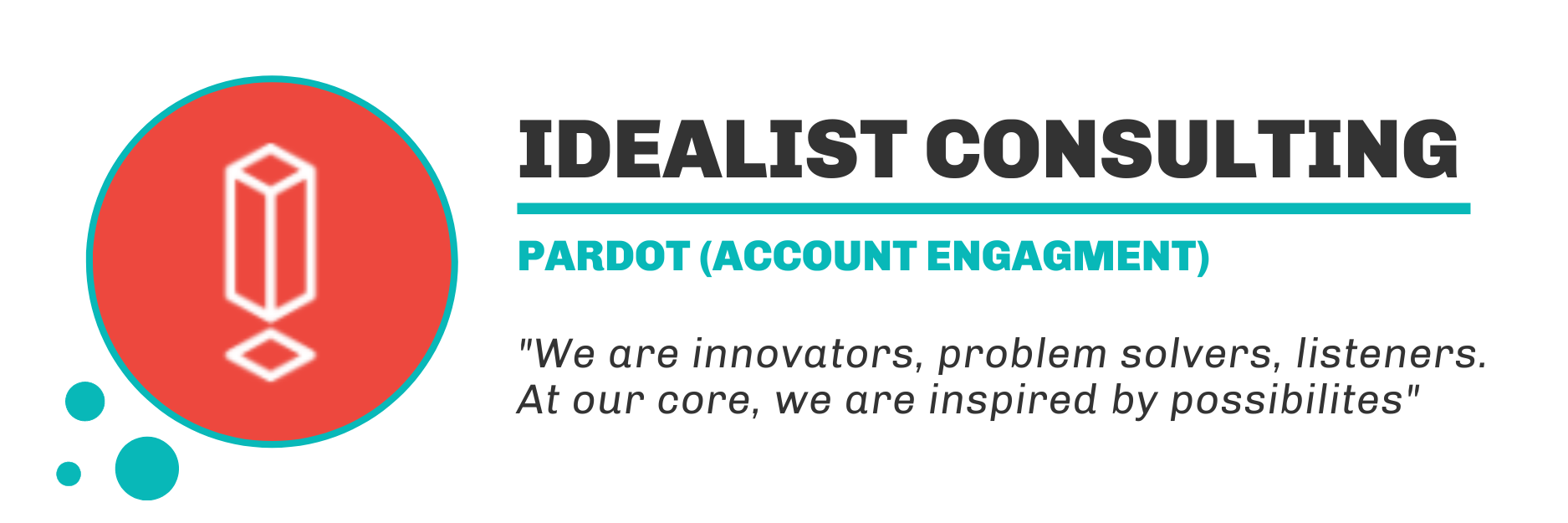 IDEALIST CONSULTING

PARDOT (ACCOUNT ENGAGMENT)

"We are innovators, problem solvers, listeners. At our core, we are inspired by possibilites"